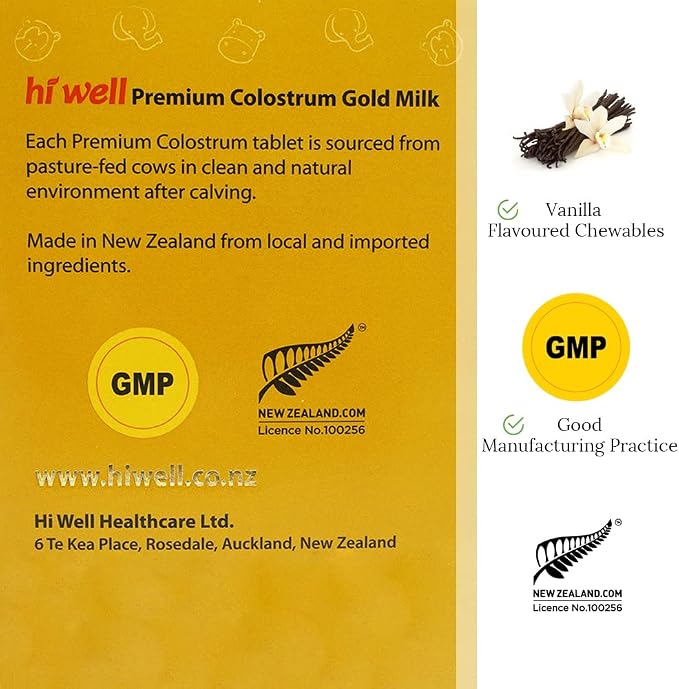 hi well Premium Colostrum Gold Milk

Each Premium Colostrum tablet is sourced from pasture-fed cows in clean and natural environment after calving.

Made in New Zealand from local and imported ingredients.

GMP

NEW ZEALAND.COM
Licence No.100256

www.hiwell.co.nz

Hi Well Healthcare Ltd.
6 Te Kea Place, Rosedale, Auckland, New Zealand

Vanilla Flavoured Chewables

GMP

Good Manufacturing Practice

NEW ZEALAND.COM
Licence No.100256